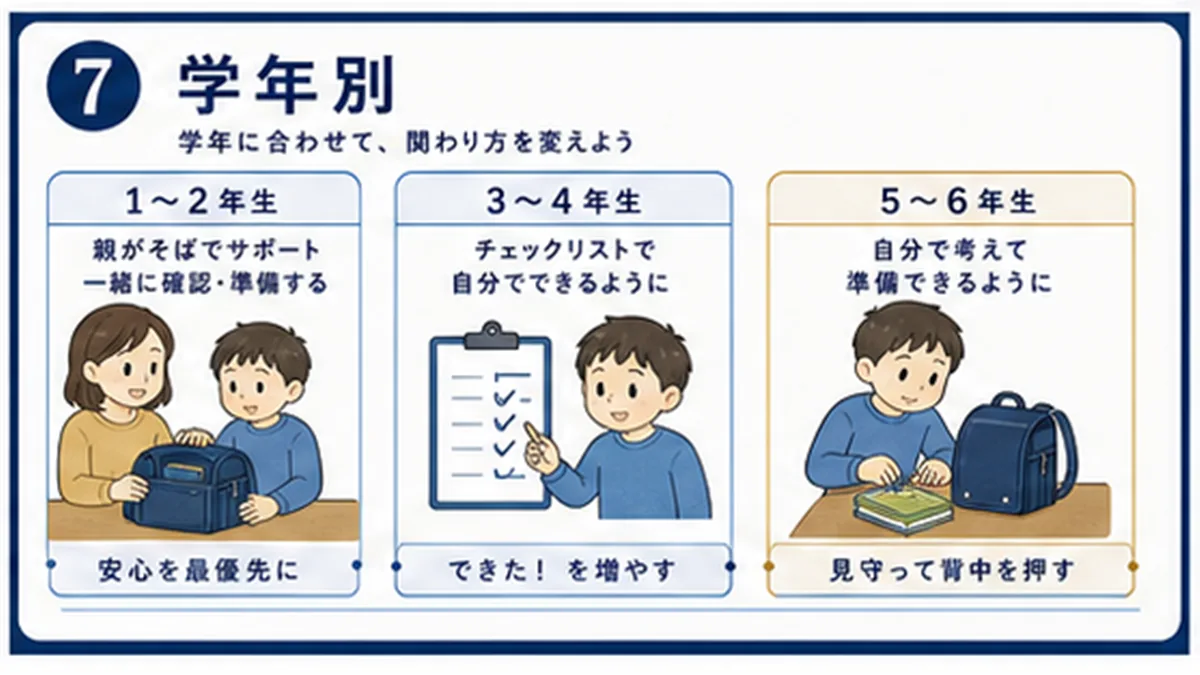 7 学年別

学年に合わせて、関わり方を変えよう

1～2年生

親がそばでサポート
一緒に確認・準備する

安心を最優先に

3～4年生

チェックリストで
自分でできるように

できた！ を増やす

5～6年生

自分で考えて
準備できるように

見守って背中を押す